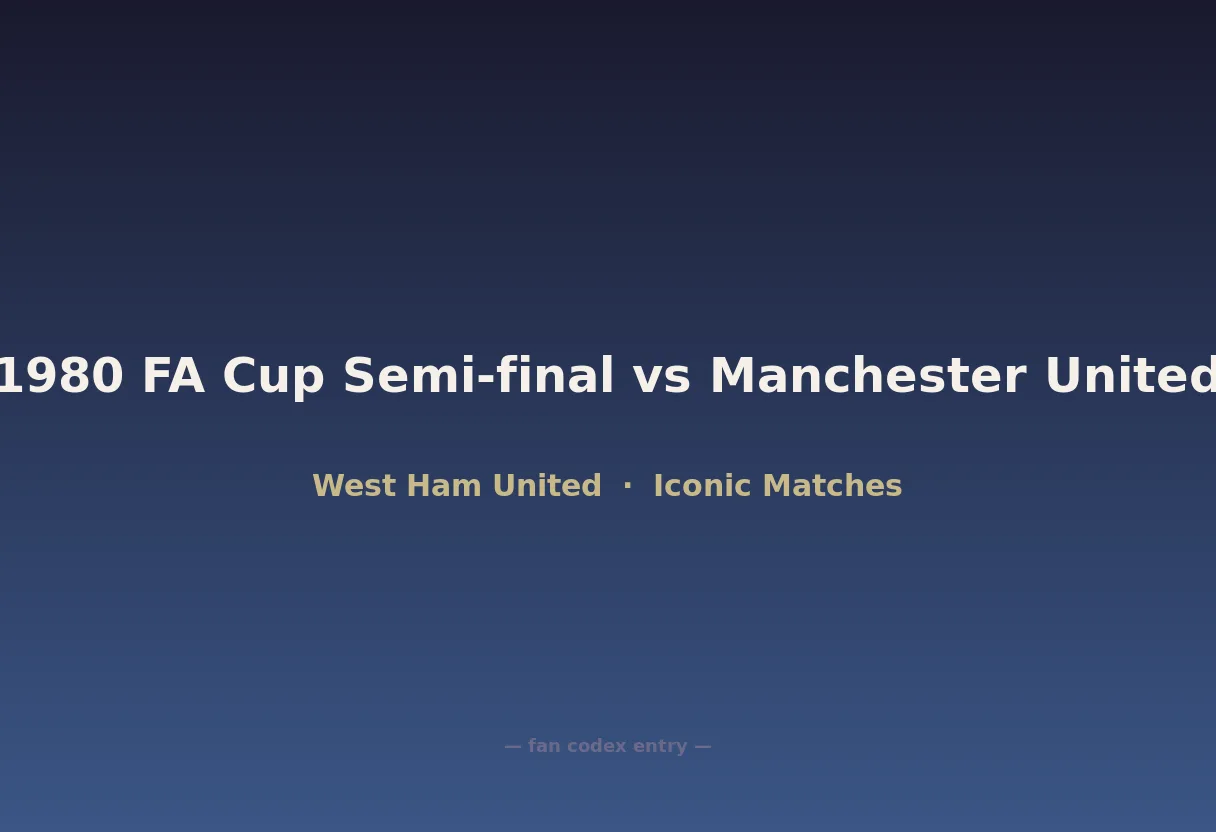 1980 FA Cup Semi-final vs Manchester United

West Ham United · Iconic Matches

— fan codex entry —